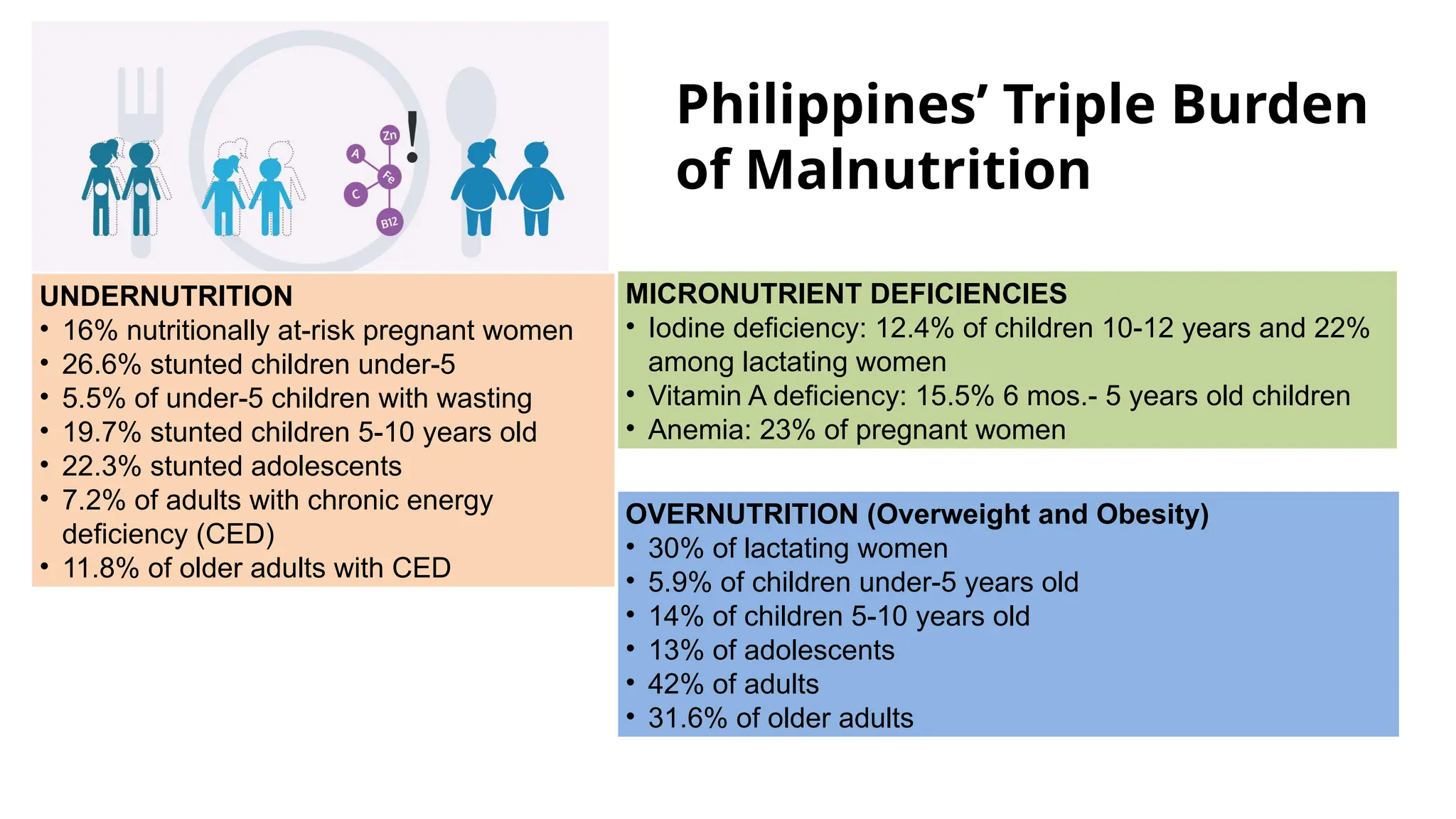 Zn
A
Fe
C
B12
!

Philippines' Triple Burden of Malnutrition

UNDERNUTRITION
• 16% nutritionally at-risk pregnant women
• 26.6% stunted children under-5
• 5.5% of under-5 children with wasting
• 19.7% stunted children 5-10 years old
• 22.3% stunted adolescents
• 7.2% of adults with chronic energy deficiency (CED)
• 11.8% of older adults with CED

MICRONUTRIENT DEFICIENCIES
• Iodine deficiency: 12.4% of children 10-12 years and 22% among lactating women
• Vitamin A deficiency: 15.5% 6 mos.- 5 years old children
• Anemia: 23% of pregnant women

OVERNUTRITION (Overweight and Obesity)
• 30% of lactating women
• 5.9% of children under-5 years old
• 14% of children 5-10 years old
• 13% of adolescents
• 42% of adults
• 31.6% of older adults